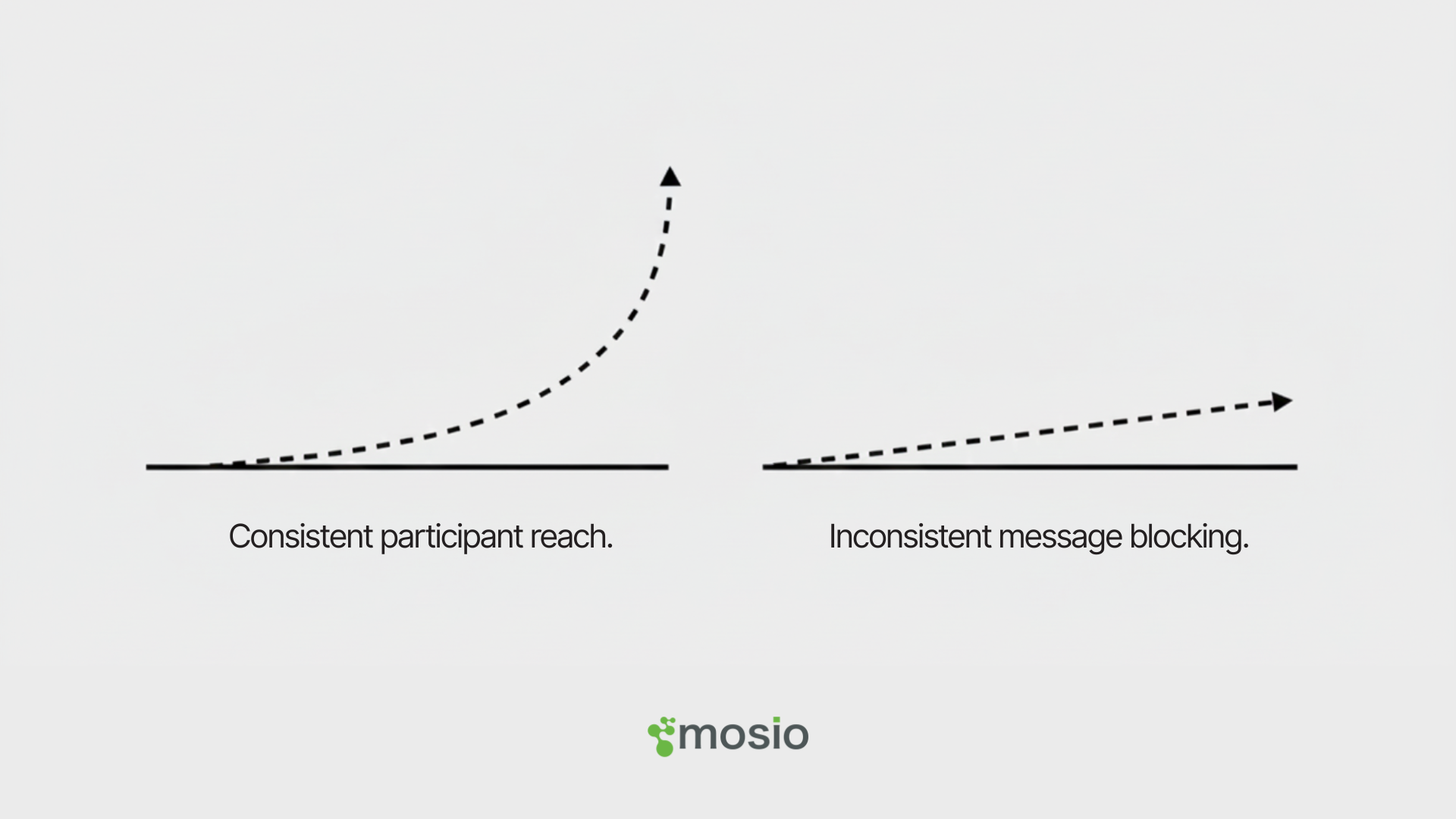 Consistent participant reach.

Inconsistent message blocking.

mosio